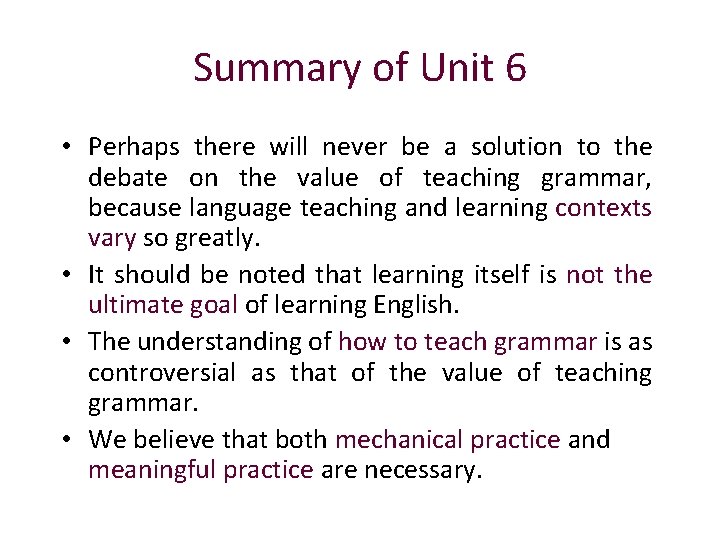 Summary of Unit 6

• Perhaps there will never be a solution to the debate on the value of teaching grammar, because language teaching and learning contexts vary so greatly.
• It should be noted that learning itself is not the ultimate goal of learning English.
• The understanding of how to teach grammar is as controversial as that of the value of teaching grammar.
• We believe that both mechanical practice and meaningful practice are necessary.